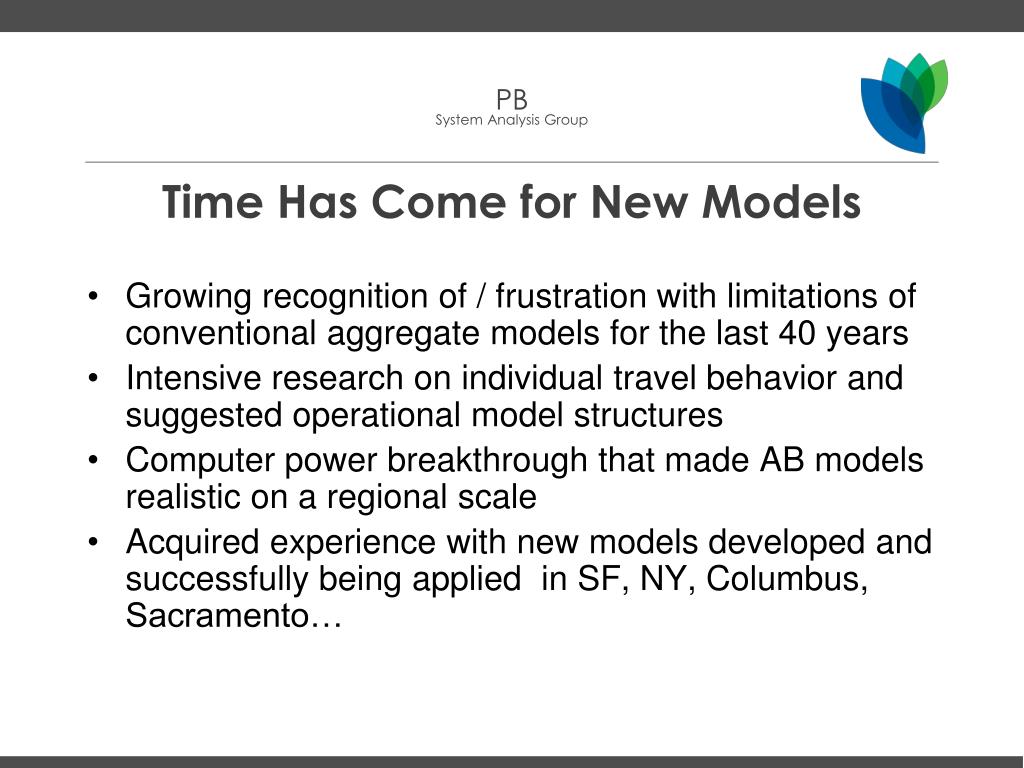 PB
System Analysis Group

Time Has Come for New Models

• Growing recognition of / frustration with limitations of conventional aggregate models for the last 40 years
• Intensive research on individual travel behavior and suggested operational model structures
• Computer power breakthrough that made AB models realistic on a regional scale
• Acquired experience with new models developed and successfully being applied in SF, NY, Columbus, Sacramento…